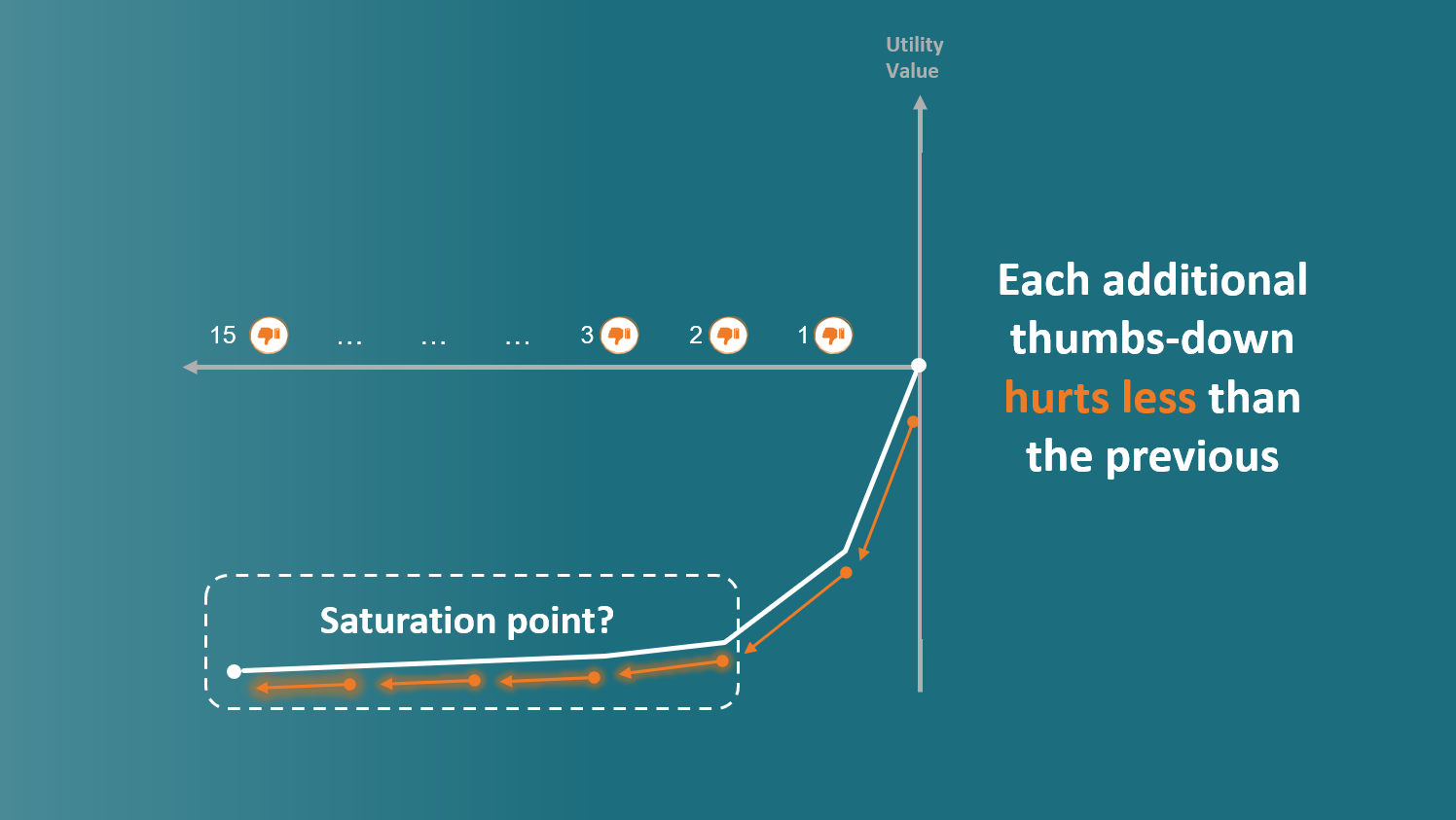 Utility Value

15 … … … 3 2 1

Saturation point?

Each additional thumbs-down hurts less than the previous